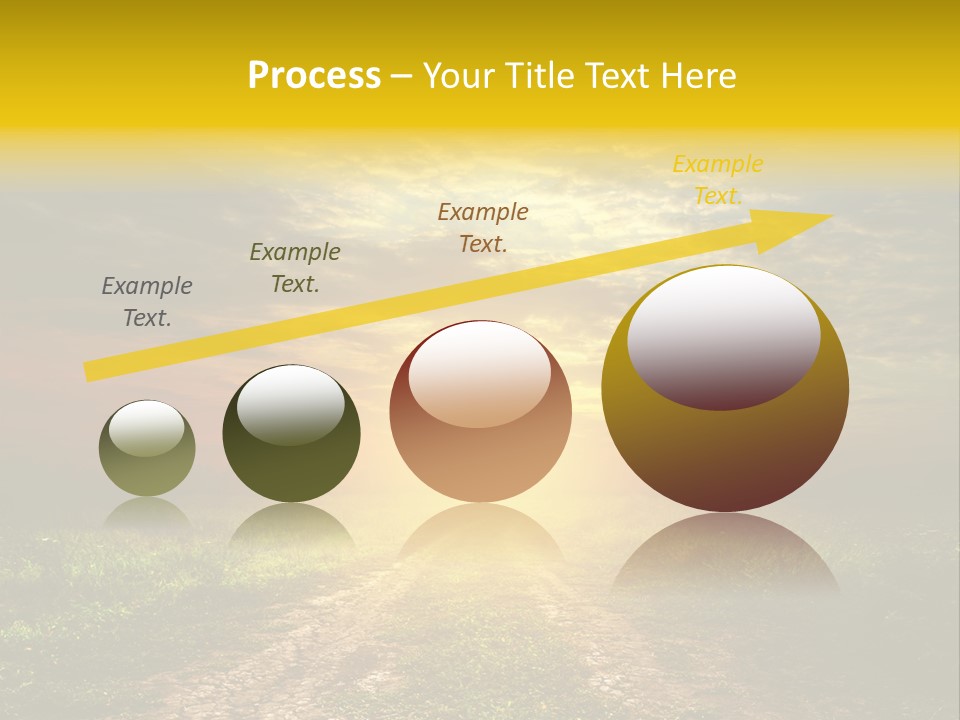 Process – Your Title Text Here

Example Text.

Example Text.

Example Text.

Example Text.